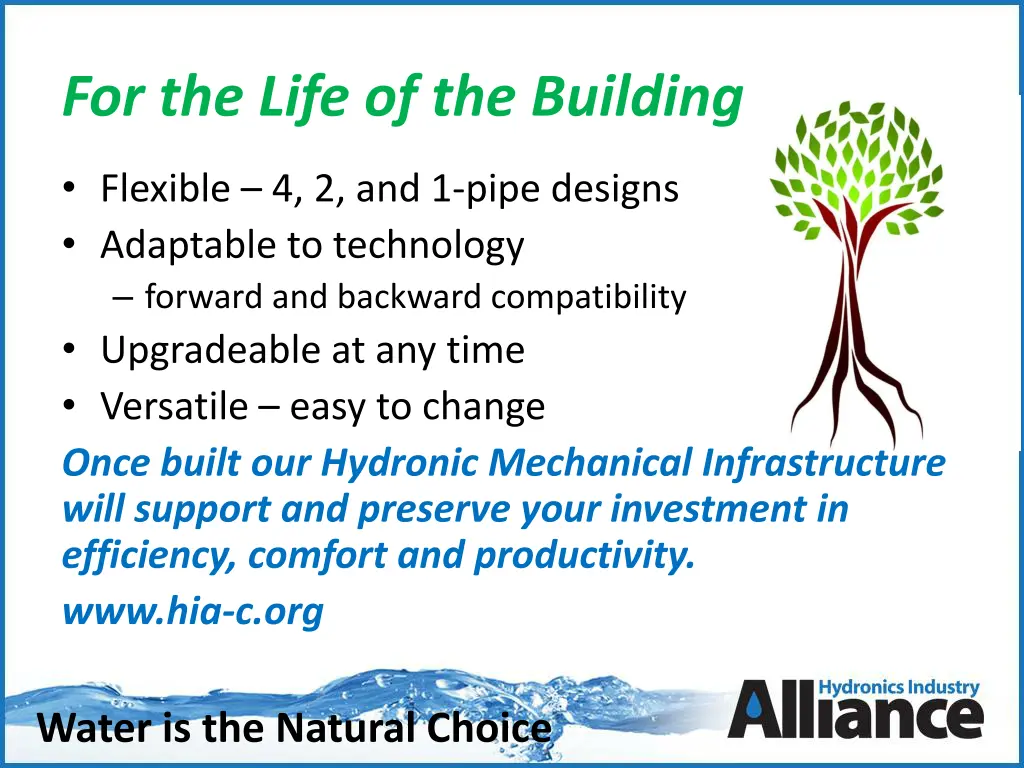 For the Life of the Building

• Flexible – 4, 2, and 1-pipe designs
• Adaptable to technology
– forward and backward compatibility
• Upgradeable at any time
• Versatile – easy to change

Once built our Hydronic Mechanical Infrastructure will support and preserve your investment in efficiency, comfort and productivity.

www.hia-c.org

Water is the Natural Choice

Hydronics Industry Alliance